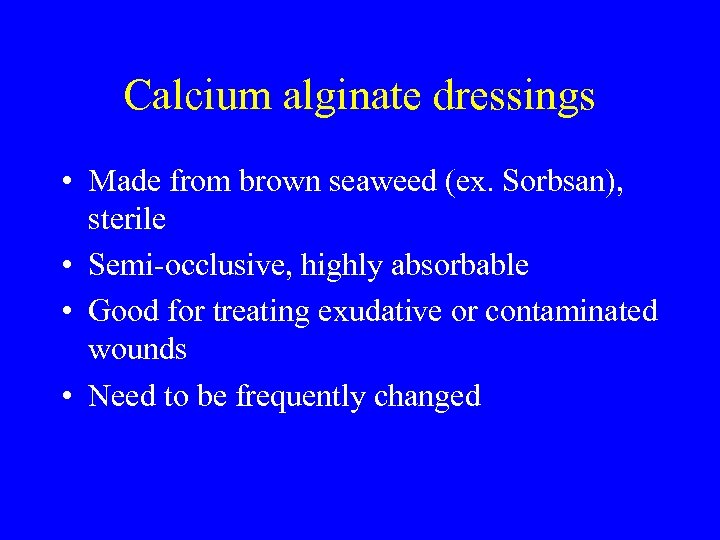 Calcium alginate dressings

• Made from brown seaweed (ex. Sorbsan), sterile
• Semi-occlusive, highly absorbable
• Good for treating exudative or contaminated wounds
• Need to be frequently changed